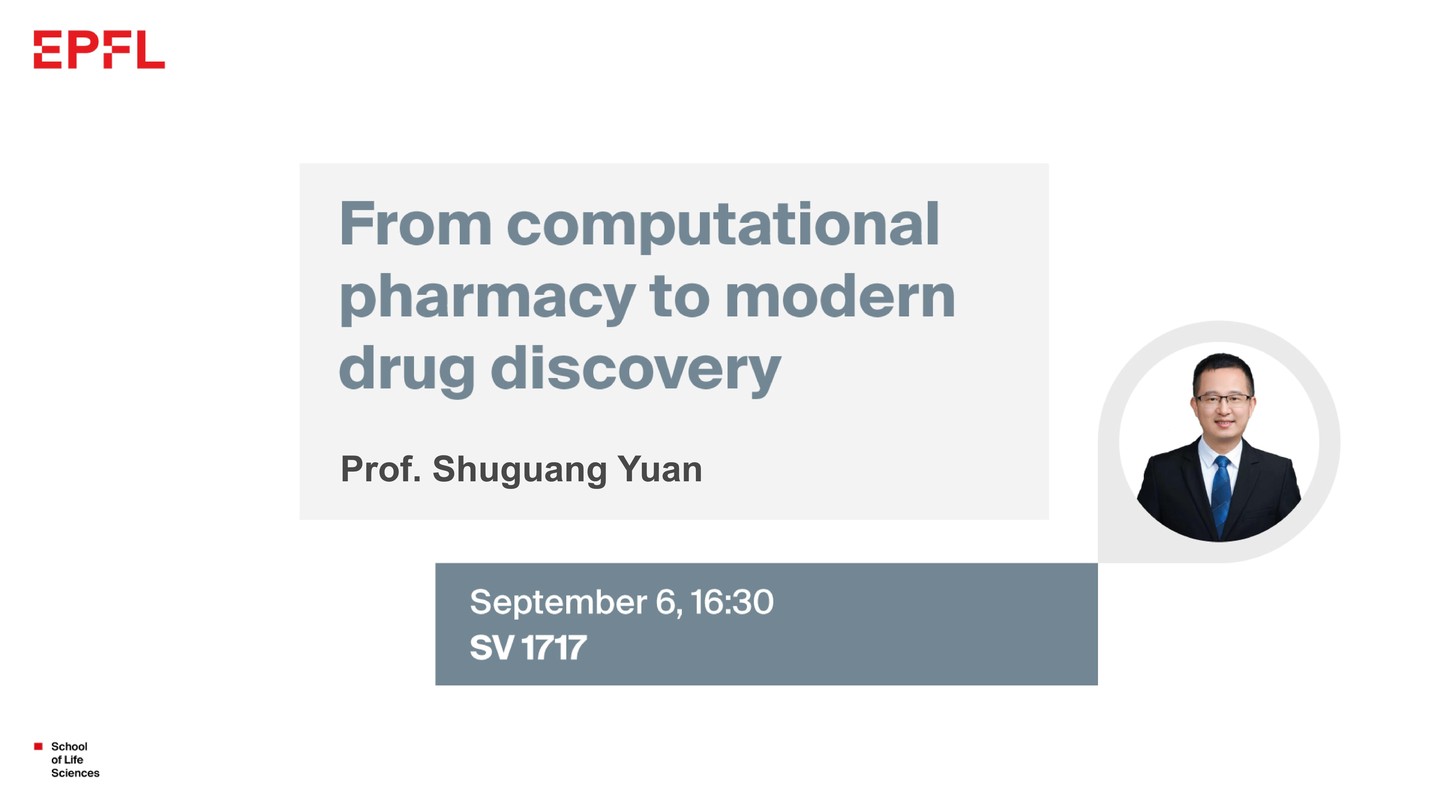 EPFL

From computational pharmacy to modern drug discovery

Prof. Shuguang Yuan

September 6, 16:30
SV 1717

School of Life Sciences